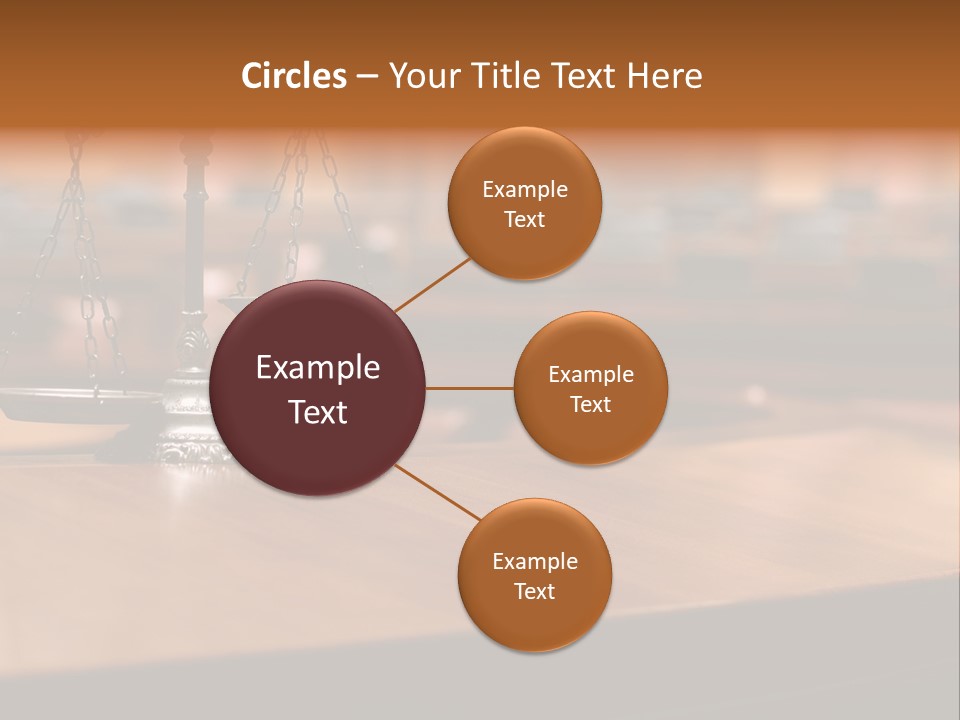 Circles – Your Title Text Here

Example Text

Example Text

Example Text

Example Text